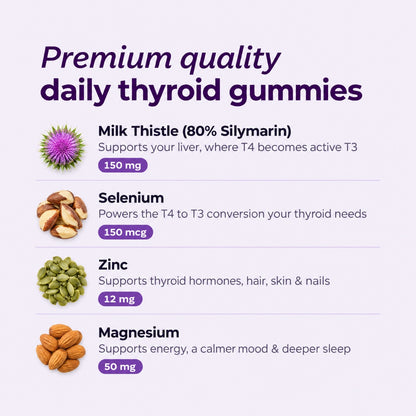 Premium quality
daily thyroid gummies

Milk Thistle (80% Silymarin)
Supports your liver, where T4 becomes active T3
150 mg

Selenium
Powers the T4 to T3 conversion your thyroid needs
150 mcg

Zinc
Supports thyroid hormones, hair, skin & nails
12 mg

Magnesium
Supports energy, a calmer mood & deeper sleep
50 mg